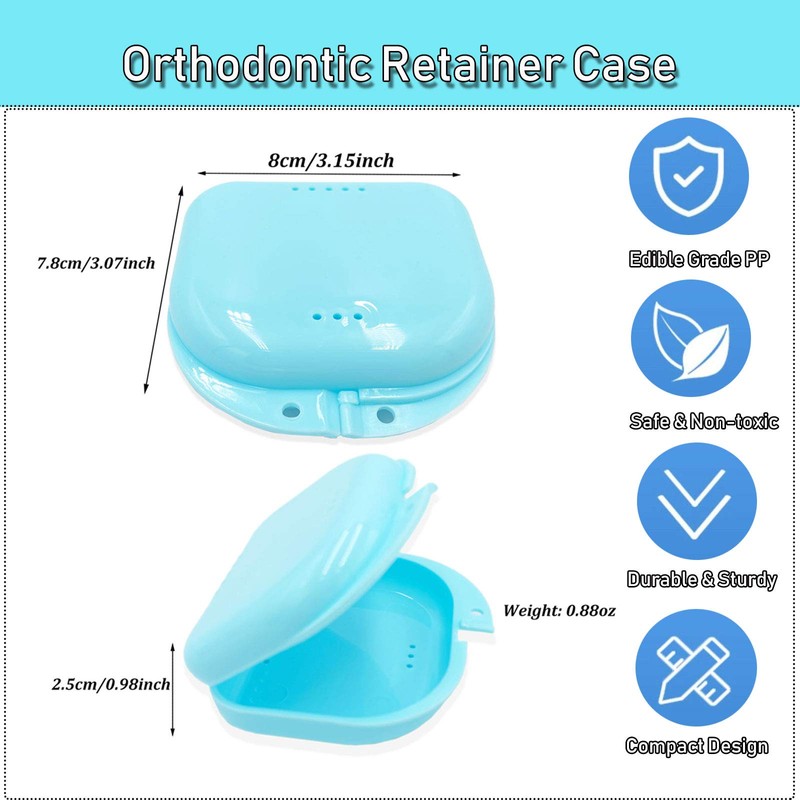 Orthodontic Retainer Case

8cm/3.15inch

7.8cm/3.07inch

Weight: 0.88oz

2.5cm/0.98inch

Edible Grade PP

Safe & Non-toxic

Durable & Sturdy

Compact Design